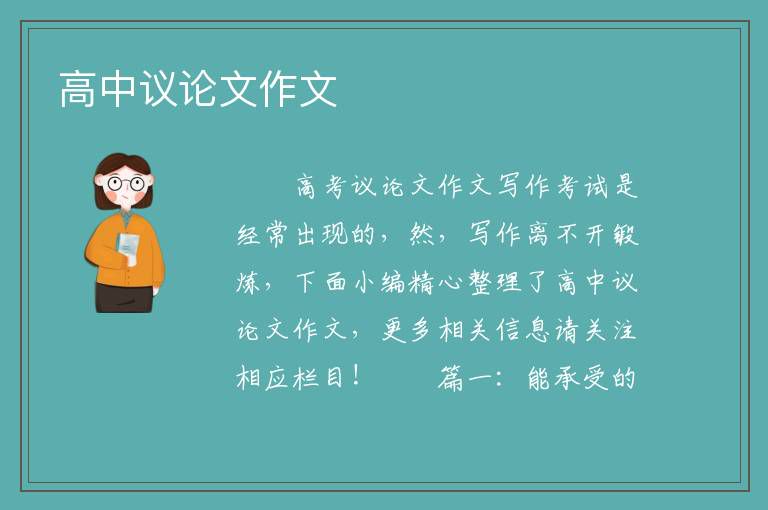 高中议论文作文

高考议论文作文写作考试是经常出现的，然，写作离不开锻炼，下面小编精心整理了高中议论文作文，更多相关信息请关注相应栏目！　　篇一：能承受的